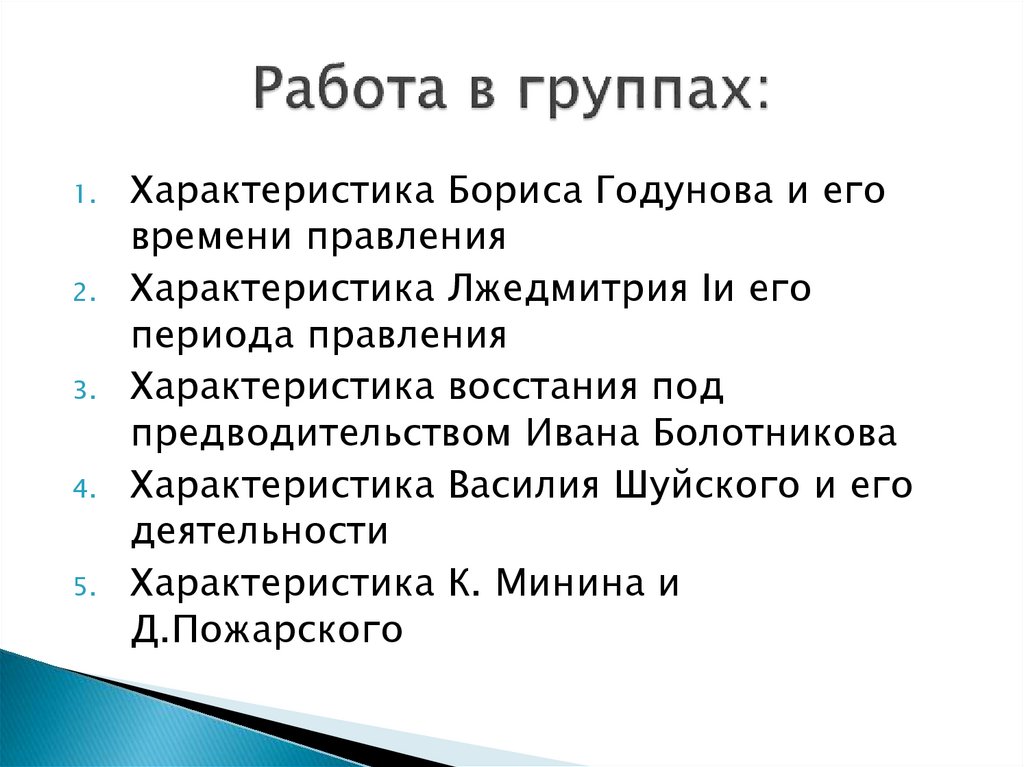 Работа в группах:

1. Характеристика Бориса Годунова и его времени правления
2. Характеристика Лжедмитрия Iи его периода правления
3. Характеристика восстания под предводительством Ивана Болотникова
4. Характеристика Василия Шуйского и его деятельности
5. Характеристика К. Минина и Д.Пожарского